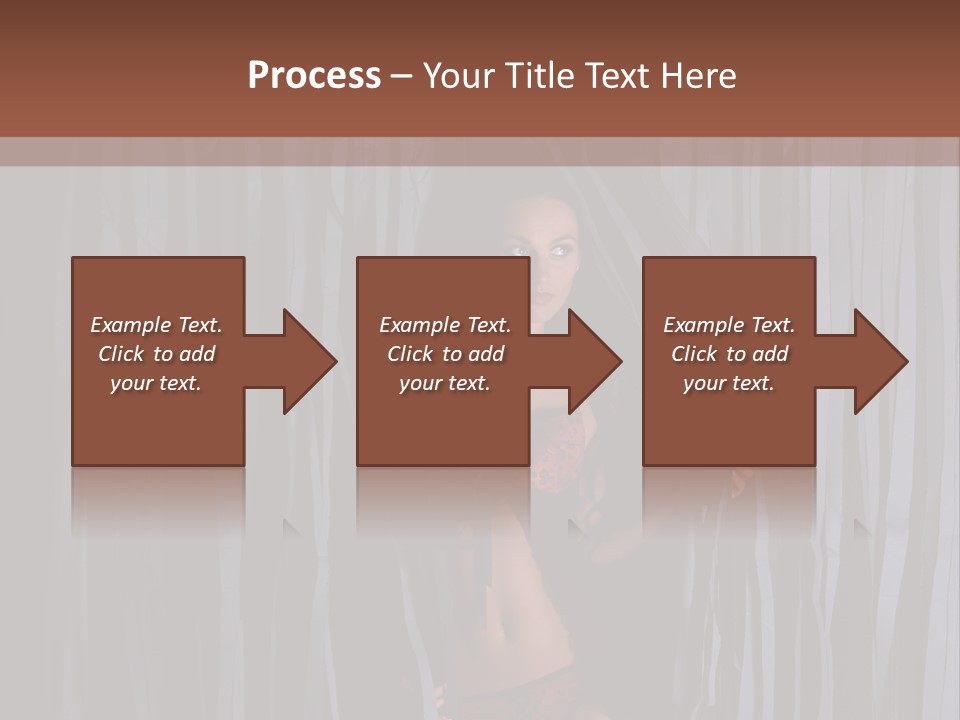 Process – Your Title Text Here

Example Text. Click to add your text.

Example Text. Click to add your text.

Example Text. Click to add your text.